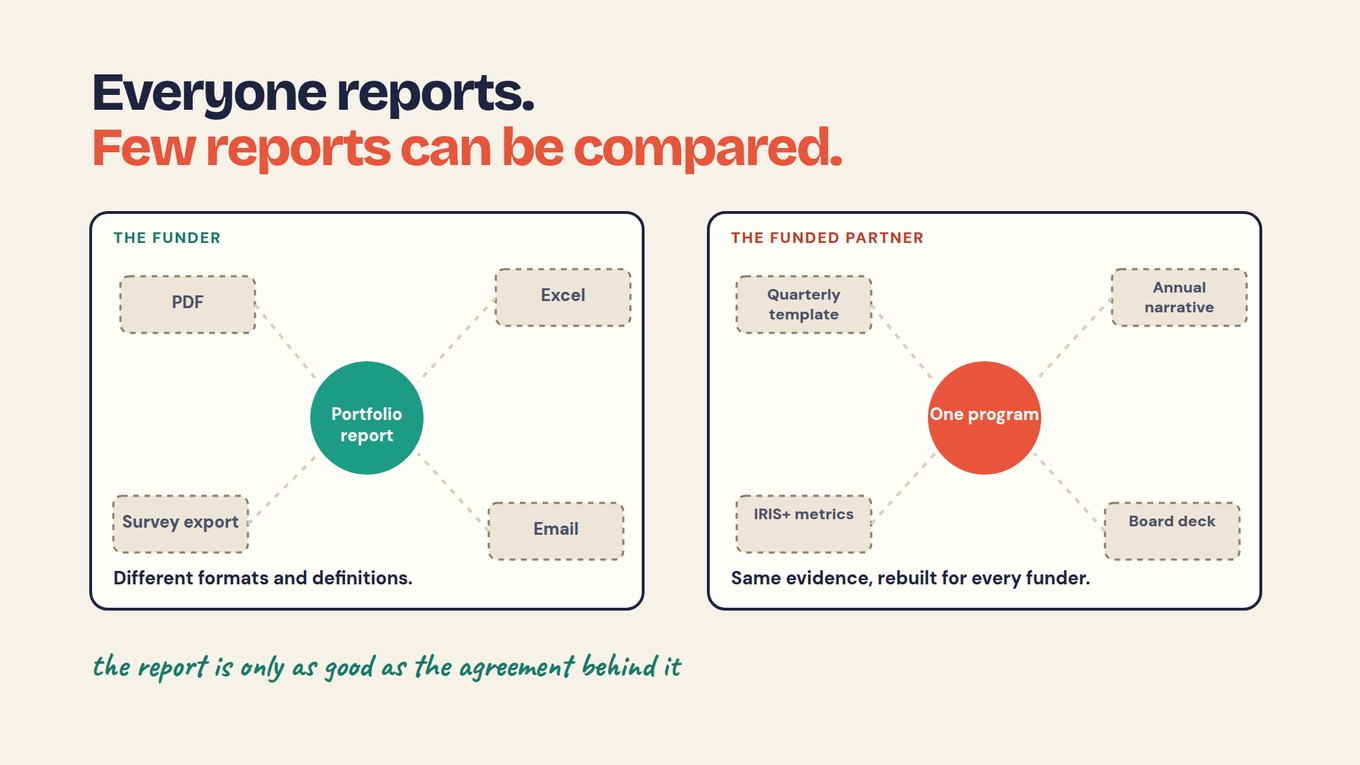 Everyone reports.
Few reports can be compared.

THE FUNDER

PDF

Excel

Portfolio report

Survey export

Email

Different formats and definitions.

THE FUNDED PARTNER

Quarterly template

Annual narrative

One program

IRIS+ metrics

Board deck

Same evidence, rebuilt for every funder.

the report is only as good as the agreement behind it